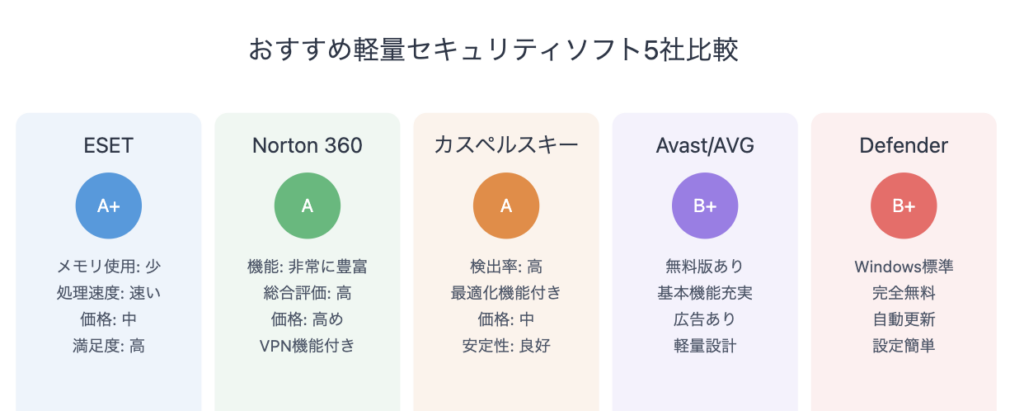 おすすめ軽量セキュリティソフト5社比較

ESET

A+

メモリ使用: 少
処理速度: 速い
価格: 中
満足度: 高

Norton 360

A

機能: 非常に豊富
総合評価: 高
価格: 高め
VPN機能付き

カスペルスキー

A

検出率: 高
最適化機能付き
価格: 中
安定性: 良好

Avast/AVG

B+

無料版あり
基本機能充実
広告あり
軽量設計

Defender

B+

Windows標準
完全無料
自動更新
設定簡単